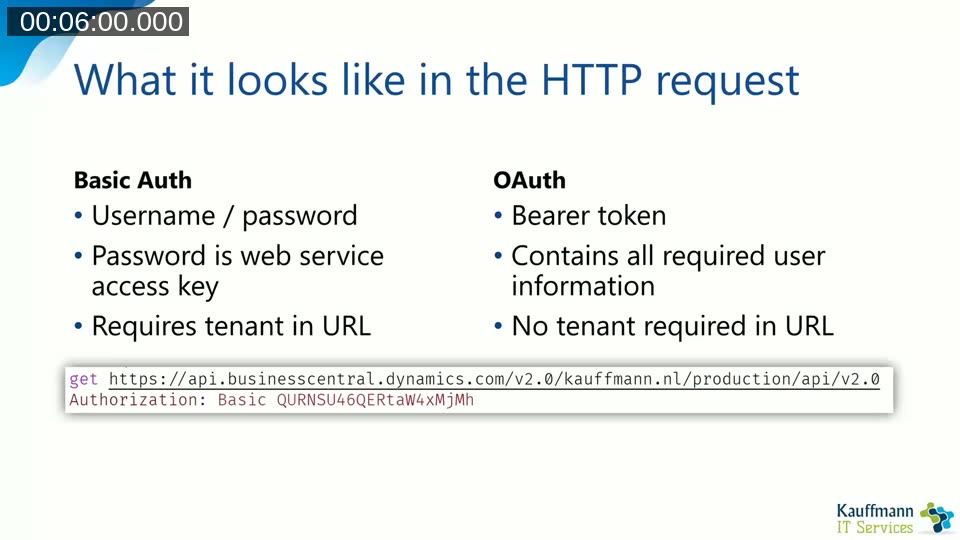 00:06:00.000

What it looks like in the HTTP request

Basic Auth
• Username / password
• Password is web service access key
• Requires tenant in URL

OAuth
• Bearer token
• Contains all required user information
• No tenant required in URL

get https://api.businesscentral.dynamics.com/v2.0/kauffmann.nl/production/api/v2.0
Authorization: Basic QURNSU46QERtaW4xMjMh

Kauffmann
IT Services